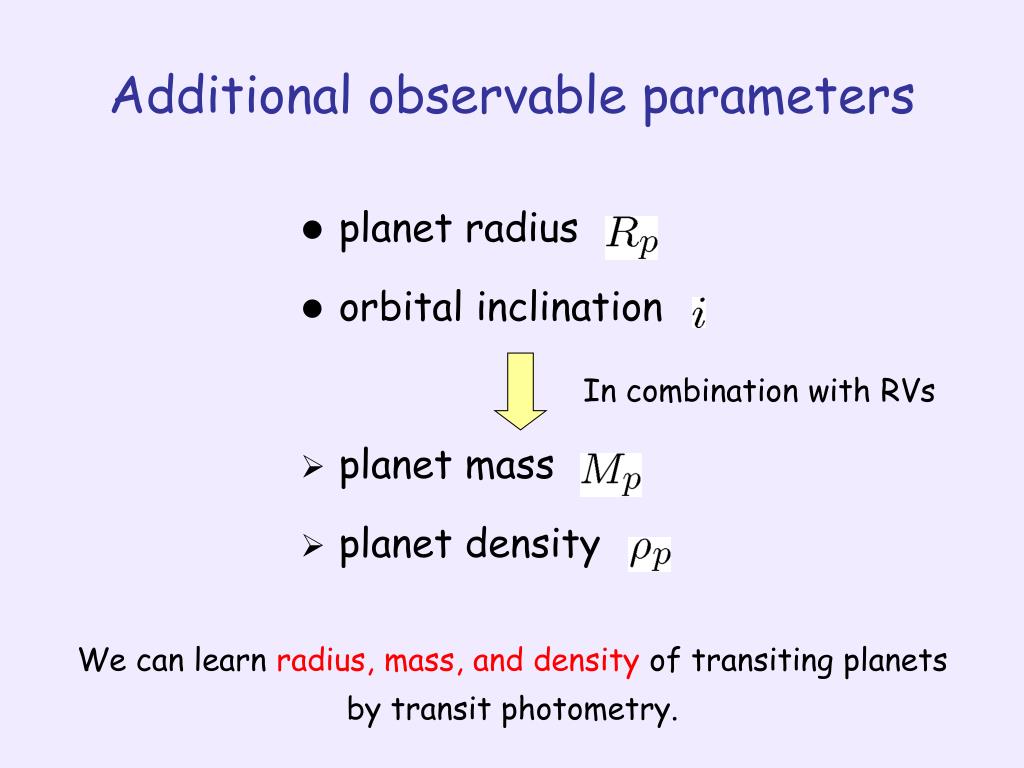 Additional observable parameters

● planet radius $R_p$

● orbital inclination $i$

In combination with RVs

➢ planet mass $M_p$

➢ planet density $\rho_p$

We can learn radius, mass, and density of transiting planets by transit photometry.